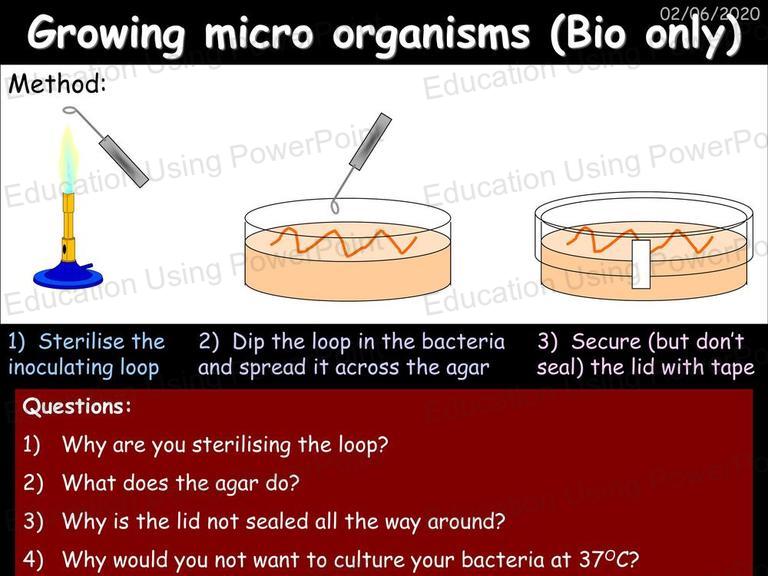 02/06/2020

Growing micro organisms (Bio only)

Method:

Education Using PowerPoint

1) Sterilise the inoculating loop

2) Dip the loop in the bacteria and spread it across the agar

3) Secure (but don't seal) the lid with tape

Questions:

1) Why are you sterilising the loop?

2) What does the agar do?

3) Why is the lid not sealed all the way around?

4) Why would you not want to culture your bacteria at $37^{O}C$?